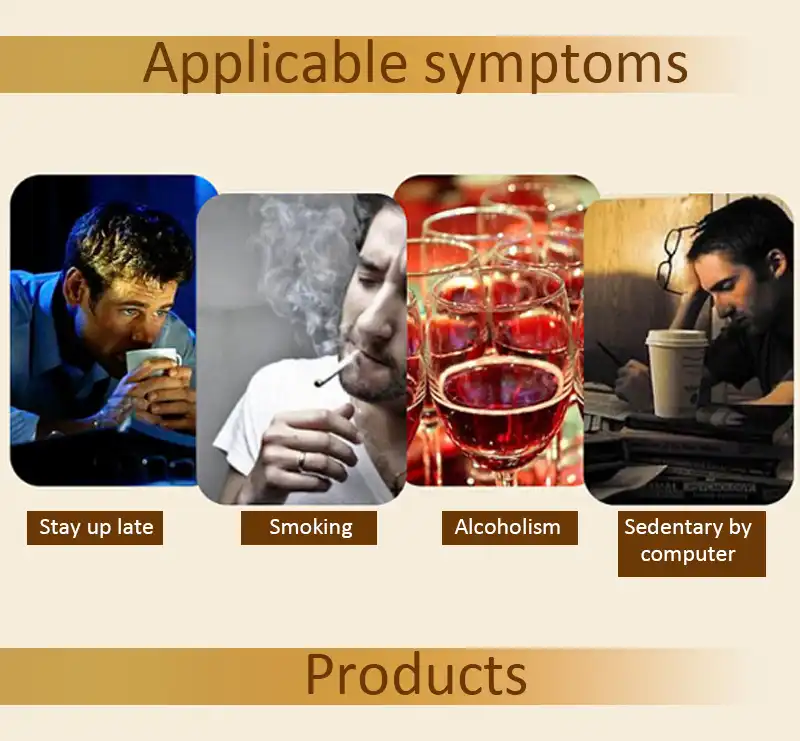 Applicable symptoms

Stay up late

Smoking

Alcoholism

Sedentary by computer

Products